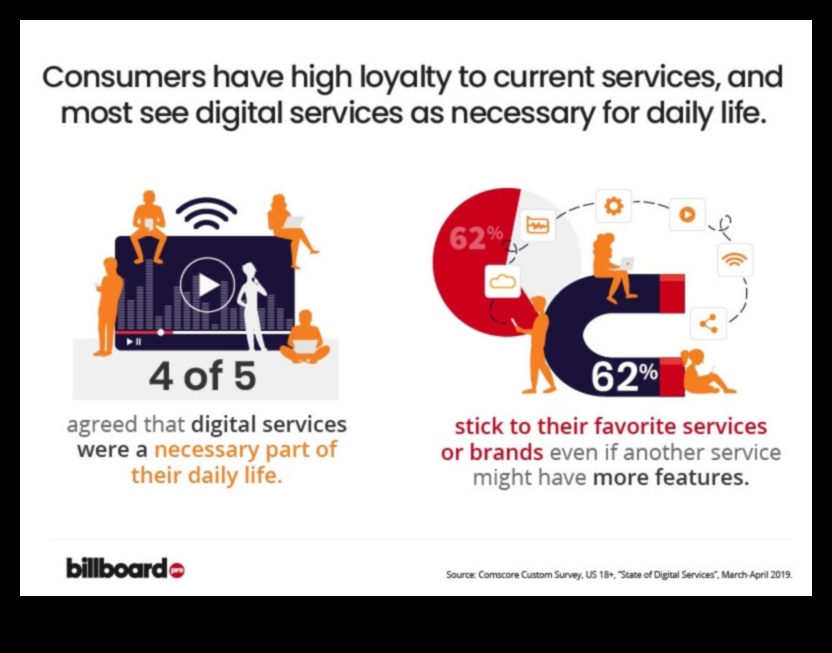 Consumers have high loyalty to current services, and most see digital services as necessary for daily life.

4 of 5

agreed that digital services were a necessary part of their daily life.

62%

62%

stick to their favorite services or brands even if another service might have more features.

billboard pro

Source: Comscore Custom Survey, US 18+, "State of Digital Services", March-April 2019.